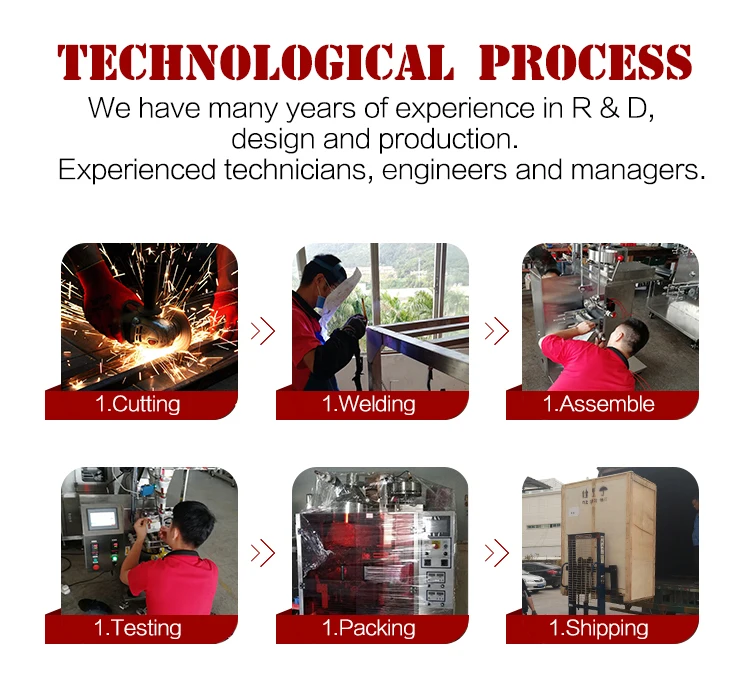 TECHNOLOGICAL PROCESS

We have many years of experience in R & D, design and production.
Experienced technicians, engineers and managers.

1.Cutting

1.Welding

1.Assemble

1.Testing

1.Packing

1.Shipping